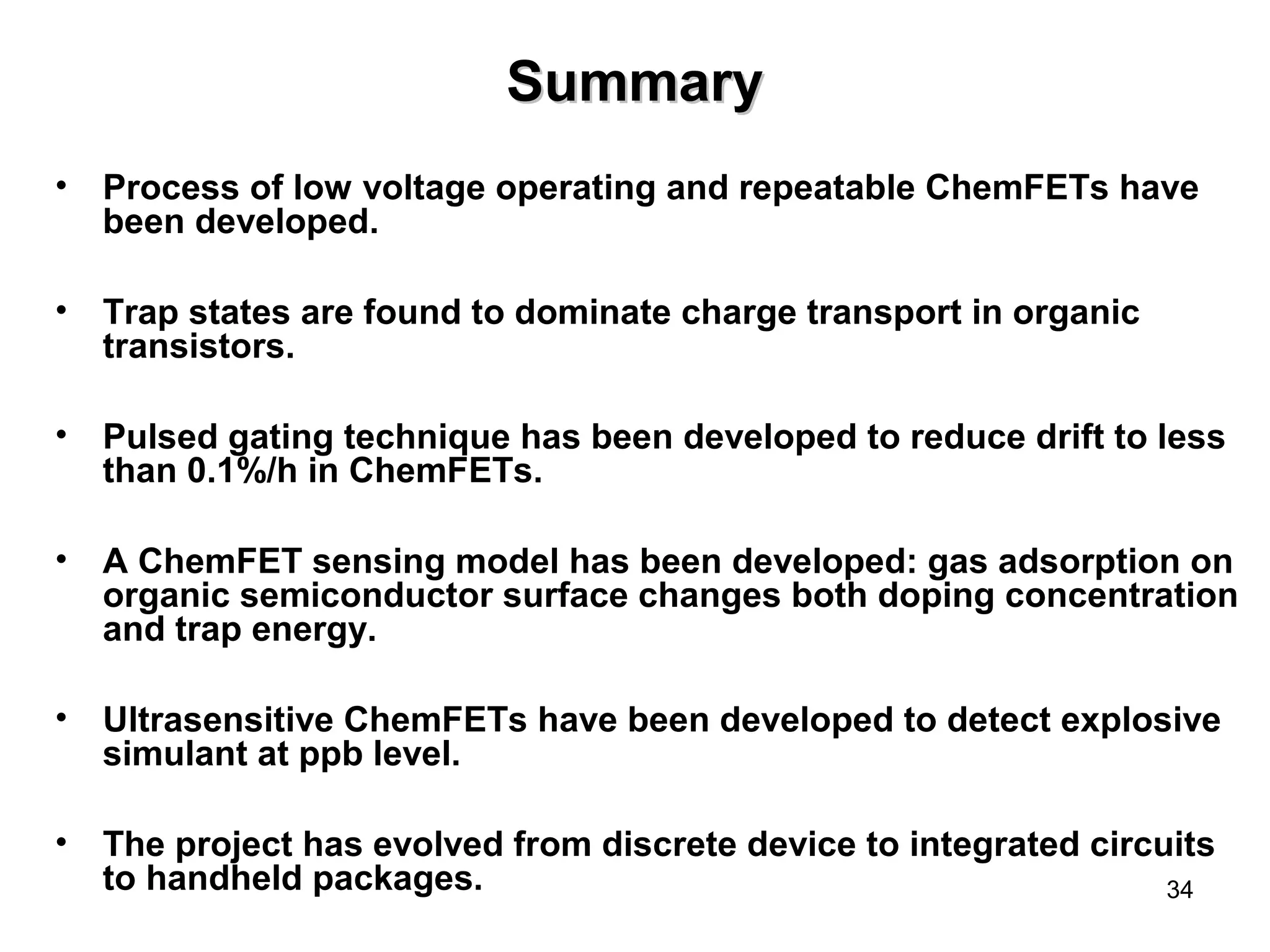 Summary

• Process of low voltage operating and repeatable ChemFETs have been developed.

• Trap states are found to dominate charge transport in organic transistors.

• Pulsed gating technique has been developed to reduce drift to less than 0.1%/h in ChemFETs.

• A ChemFET sensing model has been developed: gas adsorption on organic semiconductor surface changes both doping concentration and trap energy.

• Ultrasensitive ChemFETs have been developed to detect explosive simulant at ppb level.

• The project has evolved from discrete device to integrated circuits to handheld packages.

34